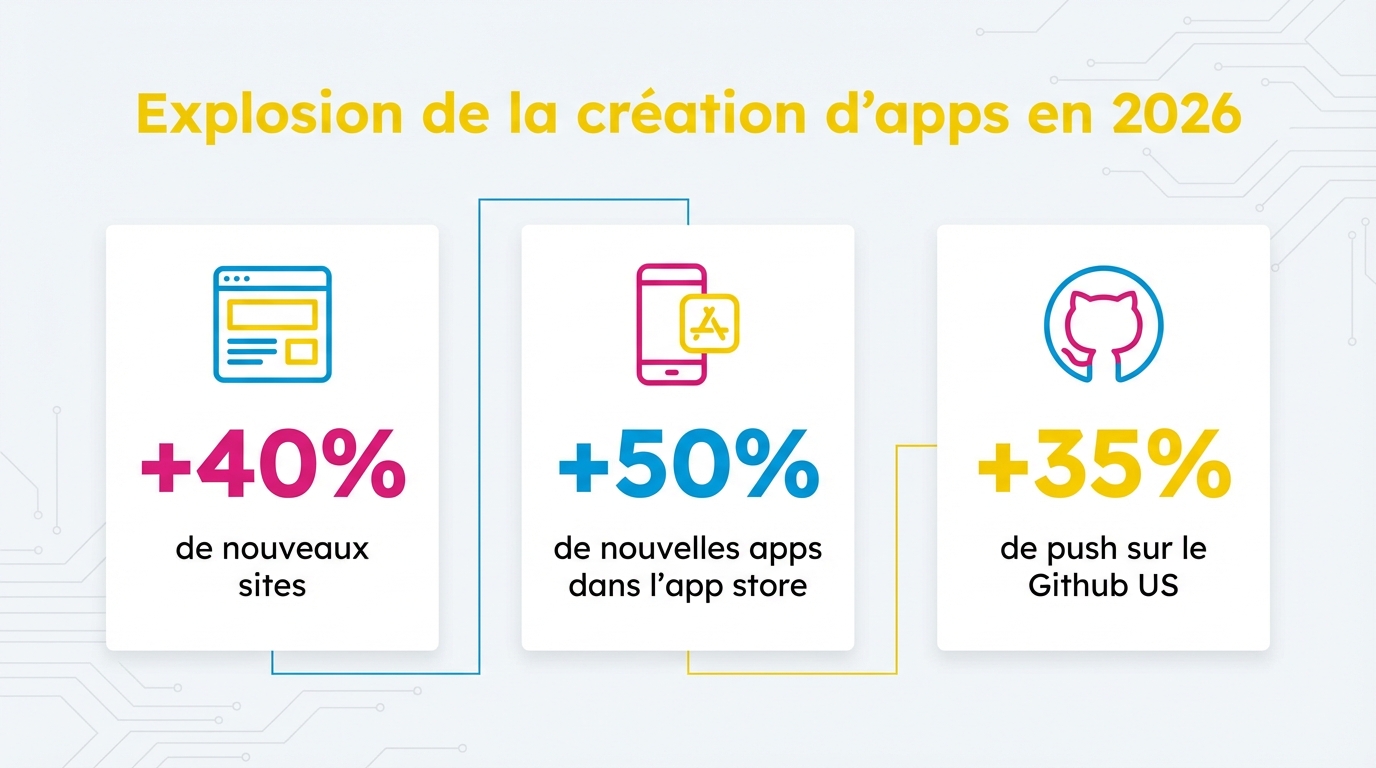 Explosion de la création d’apps en 2026

+40%
de nouveaux sites

+50%
de nouvelles apps dans l’app store

+35%
de push sur le Github US